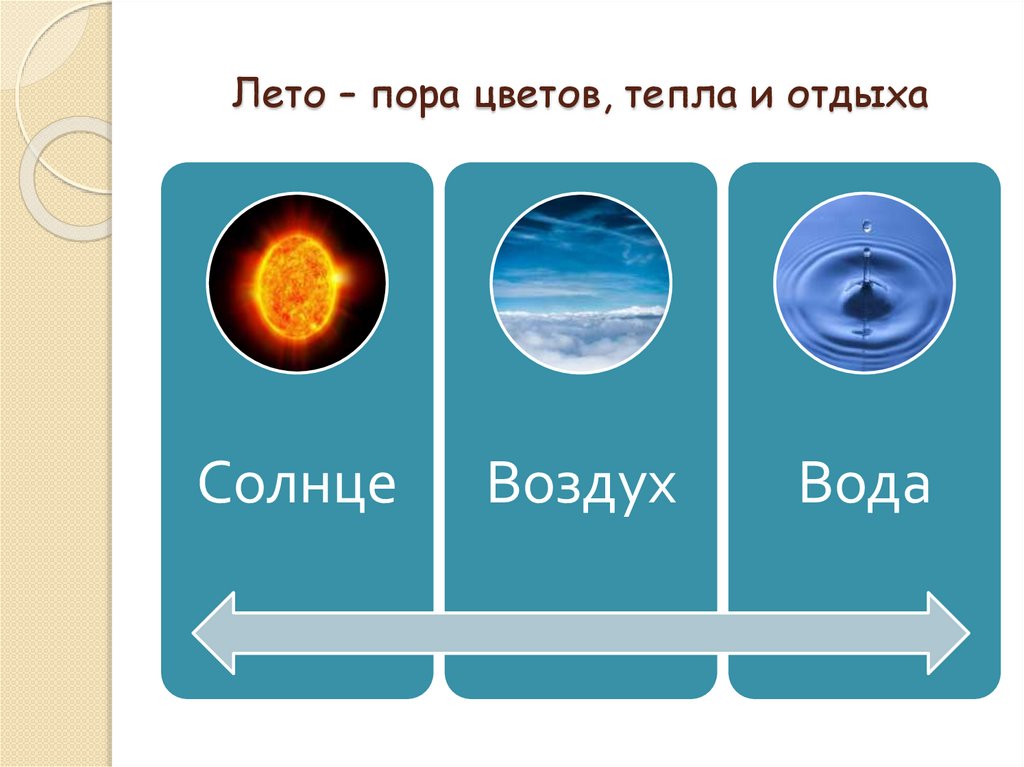 Лето – пора цветов, тепла и отдыха

Солнце

Воздух

Вода